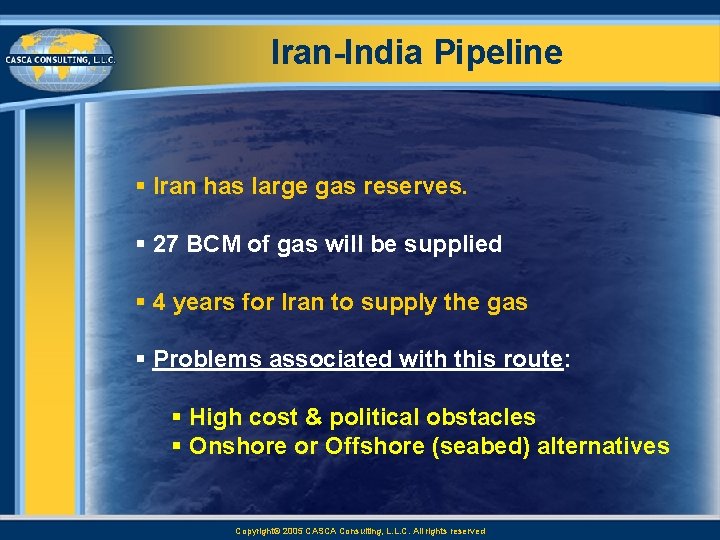 CASCA CONSULTING, L.L.C.

Iran-India Pipeline

▪ Iran has large gas reserves.

▪ 27 BCM of gas will be supplied

▪ 4 years for Iran to supply the gas

▪ Problems associated with this route:

▪ High cost & political obstacles
▪ Onshore or Offshore (seabed) alternatives

Copyright© 2005 CASCA Consulting, L.L.C. All rights reserved